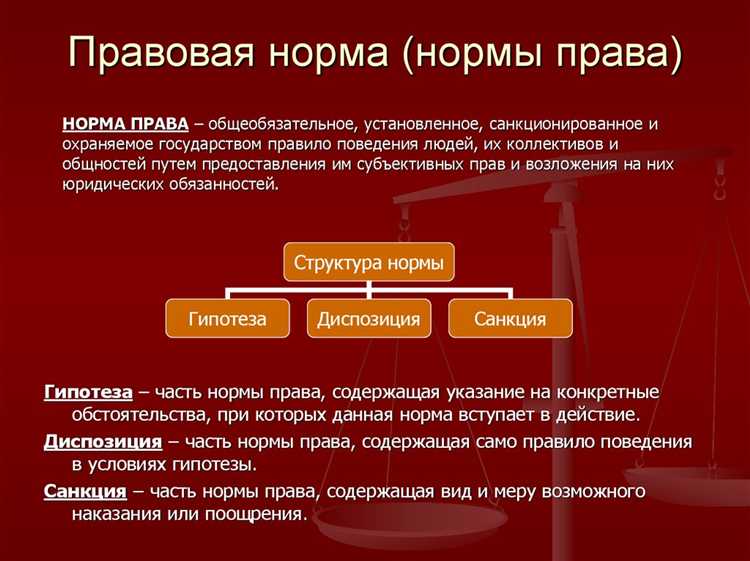 Правовая норма (нормы права)

НОРМА ПРАВА – общеобязательное, установленное, санкционированное и охраняемое государством правило поведения людей, их коллективов и общностей путем предоставления им субъективных прав и возложения на них юридических обязанностей.

Структура нормы

Гипотеза

Диспозиция

Санкция

Гипотеза – часть нормы права, содержащая указание на конкретные обстоятельства, при которых данная норма вступает в действие.

Диспозиция – часть нормы права, содержащая само правило поведения в условиях гипотезы.

Санкция – часть нормы права, содержащая вид и меру возможного наказания или поощрения.